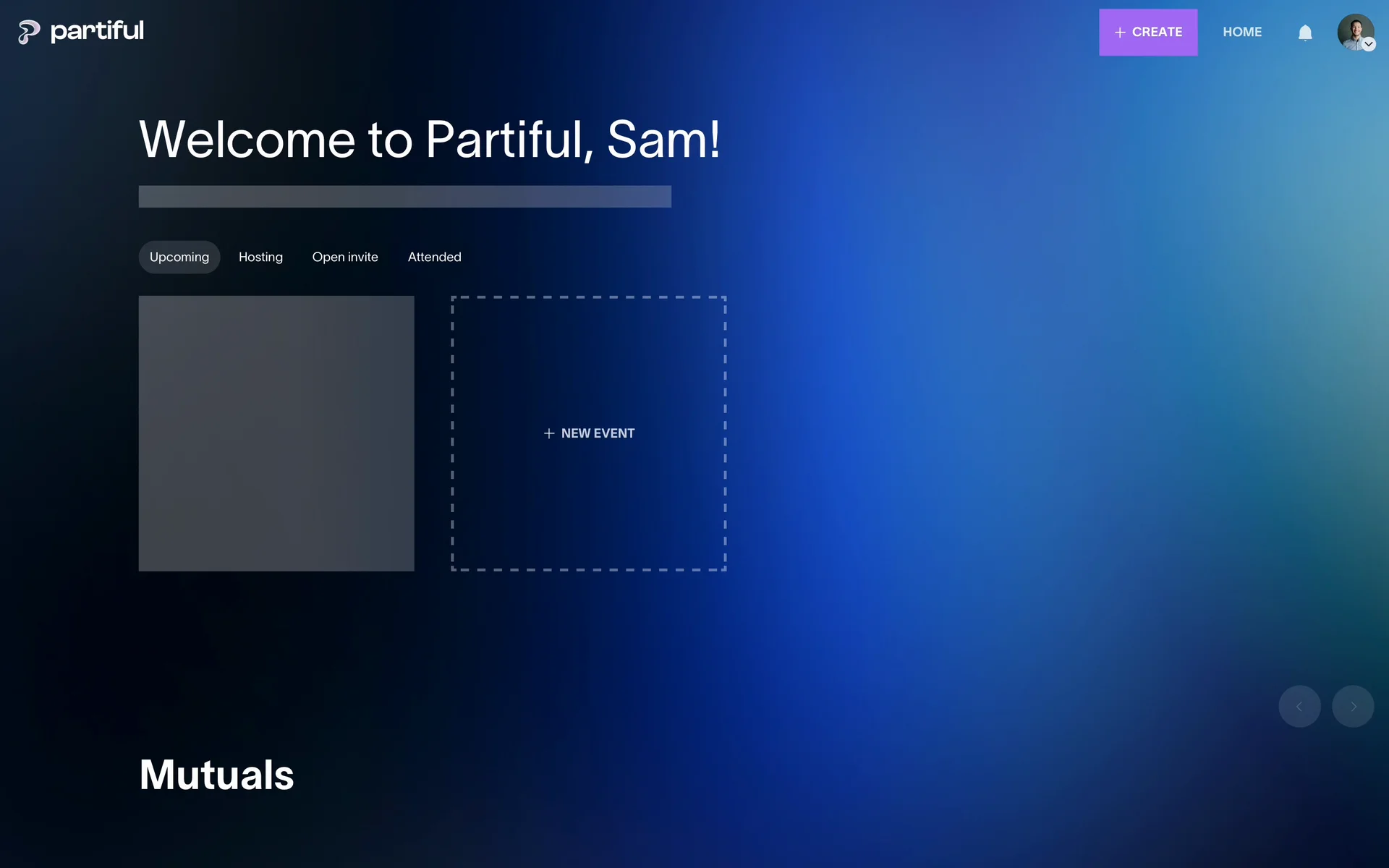 partiful

+ CREATE HOME

Welcome to Partiful, Sam!

Upcoming Hosting Open invite Attended

+ NEW EVENT

Mutuals